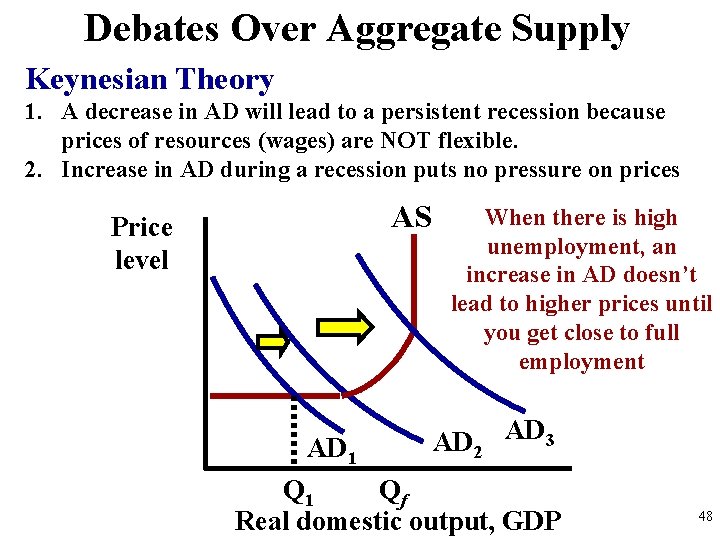 Debates Over Aggregate Supply

Keynesian Theory

1. A decrease in AD will lead to a persistent recession because prices of resources (wages) are NOT flexible.
2. Increase in AD during a recession puts no pressure on prices

Price level

AS

When there is high unemployment, an increase in AD doesn't lead to higher prices until you get close to full employment

$AD_1$

$AD_2$

$AD_3$

$Q_1$

$Q_f$

Real domestic output, GDP

48